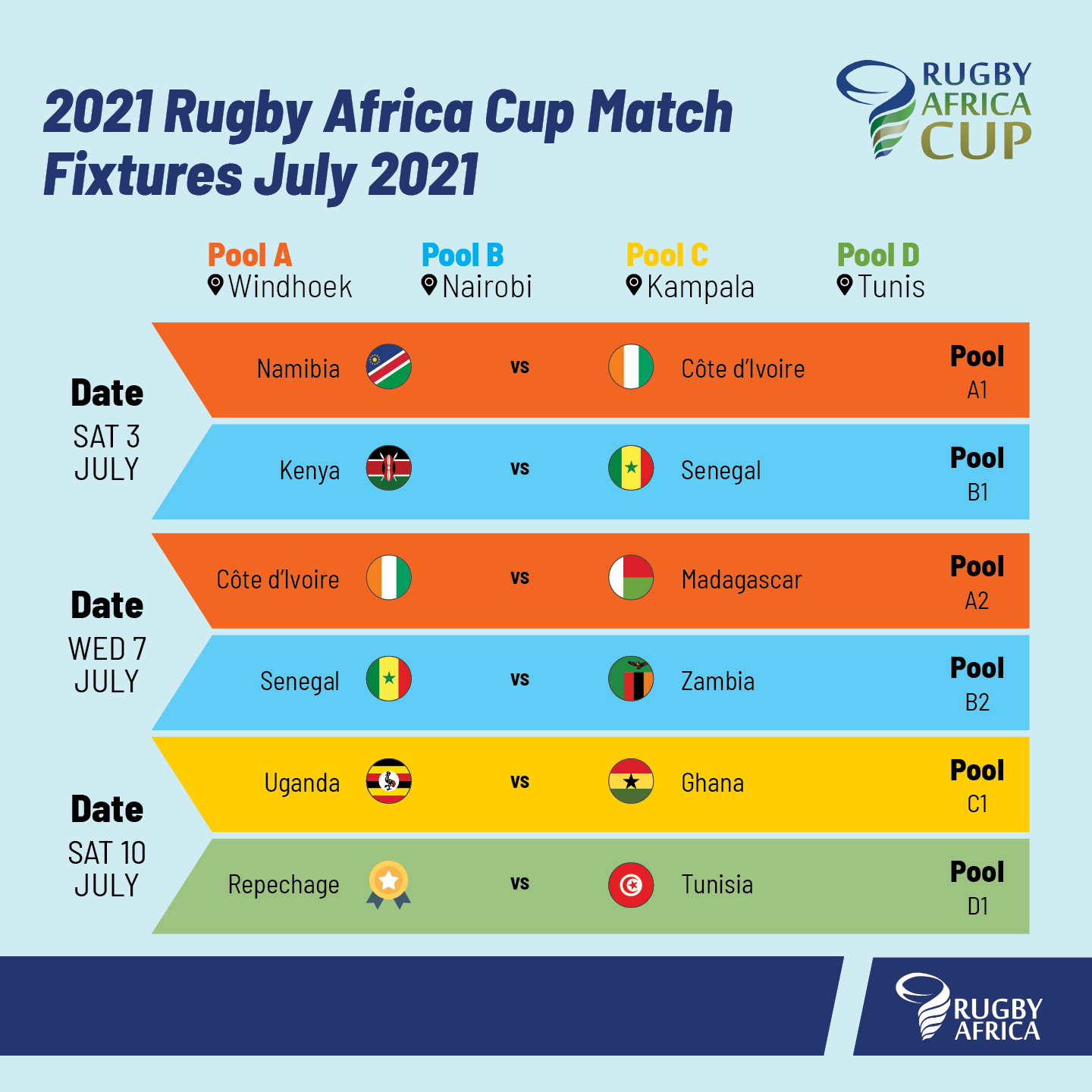 2021 Rugby Africa Cup Match Fixtures July 2021

RUGBY AFRICA CUP

Pool A
Windhoek

Pool B
Nairobi

Pool C
Kampala

Pool D
Tunis

Date
SAT 3 JULY

Namibia vs Côte d'Ivoire Pool A1

Kenya vs Senegal Pool B1

Date
WED 7 JULY

Côte d'Ivoire vs Madagascar Pool A2

Senegal vs Zambia Pool B2

Date
SAT 10 JULY

Uganda vs Ghana Pool C1

Repechage vs Tunisia Pool D1

RUGBY AFRICA